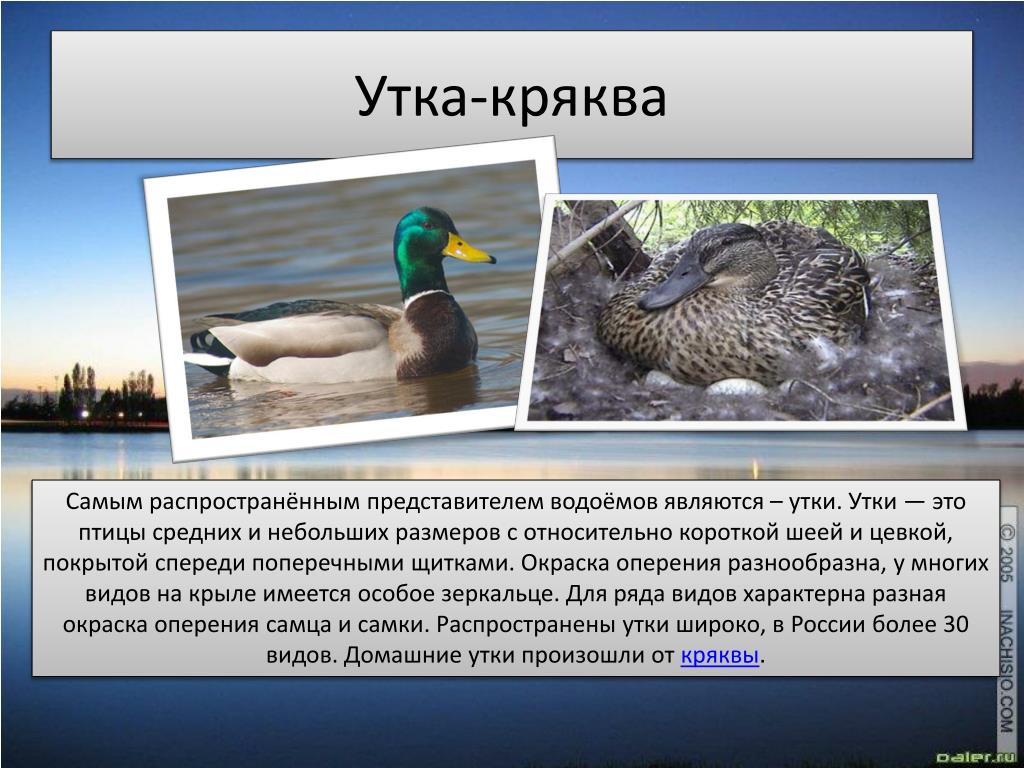 Утка-кряква

Самым распространённым представителем водоёмов являются – утки. Утки — это птицы средних и небольших размеров с относительно короткой шеей и цевкой, покрытой спереди поперечными щитками. Окраска оперения разнообразна, у многих видов на крыле имеется особое зеркальце. Для ряда видов характерна разная окраска оперения самца и самки. Распространены утки широко, в России более 30 видов. Домашние утки произошли от кряквы.

© 2005 INACHISIO.COM

daler.ru